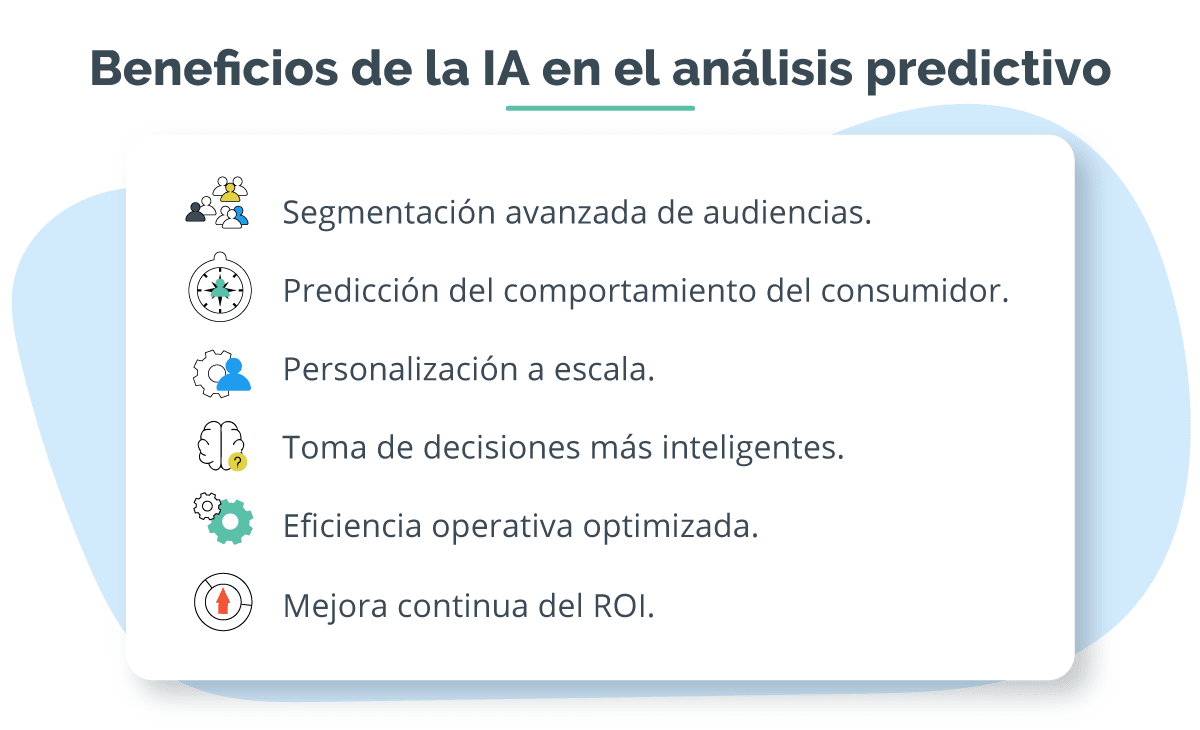 Beneficios de la IA en el análisis predictivo

Segmentación avanzada de audiencias.

Predicción del comportamiento del consumidor.

Personalización a escala.

Toma de decisiones más inteligentes.

Eficiencia operativa optimizada.

Mejora continua del ROI.